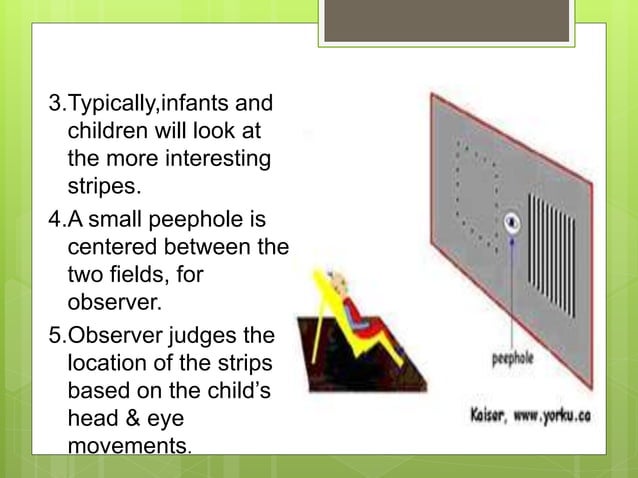 3.Typically,infants and children will look at the more interesting stripes.

4.A small peephole is centered between the two fields, for observer.

5.Observer judges the location of the strips based on the child's head & eye movements.

peephole

Kaiser, www.yorku.ca